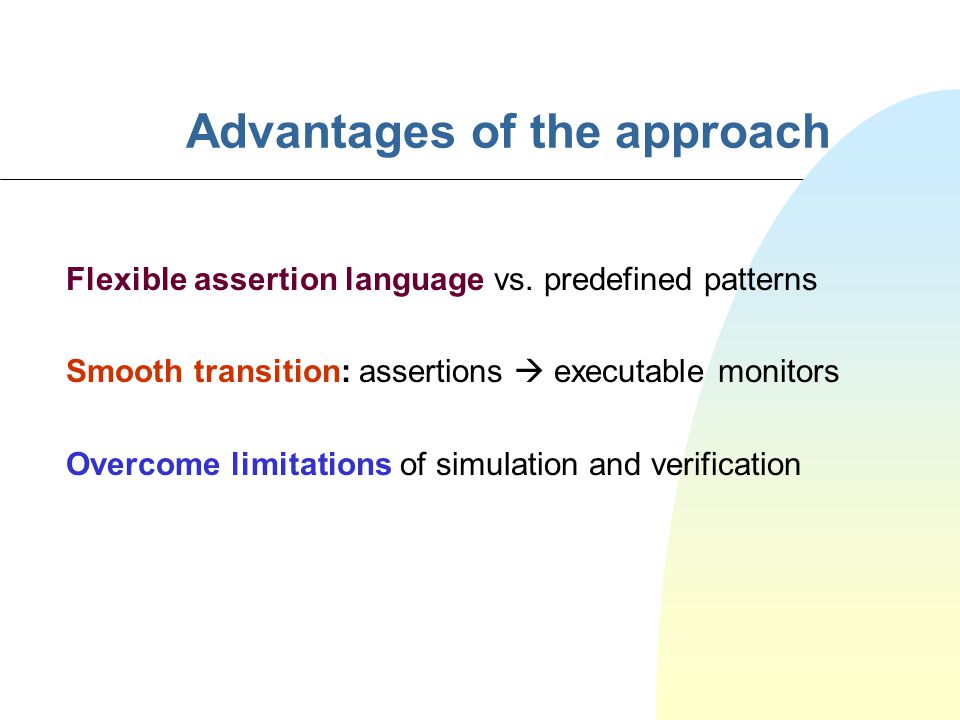 Advantages of the approach

Flexible assertion language vs. predefined patterns

Smooth transition: assertions → executable monitors

Overcome limitations of simulation and verification